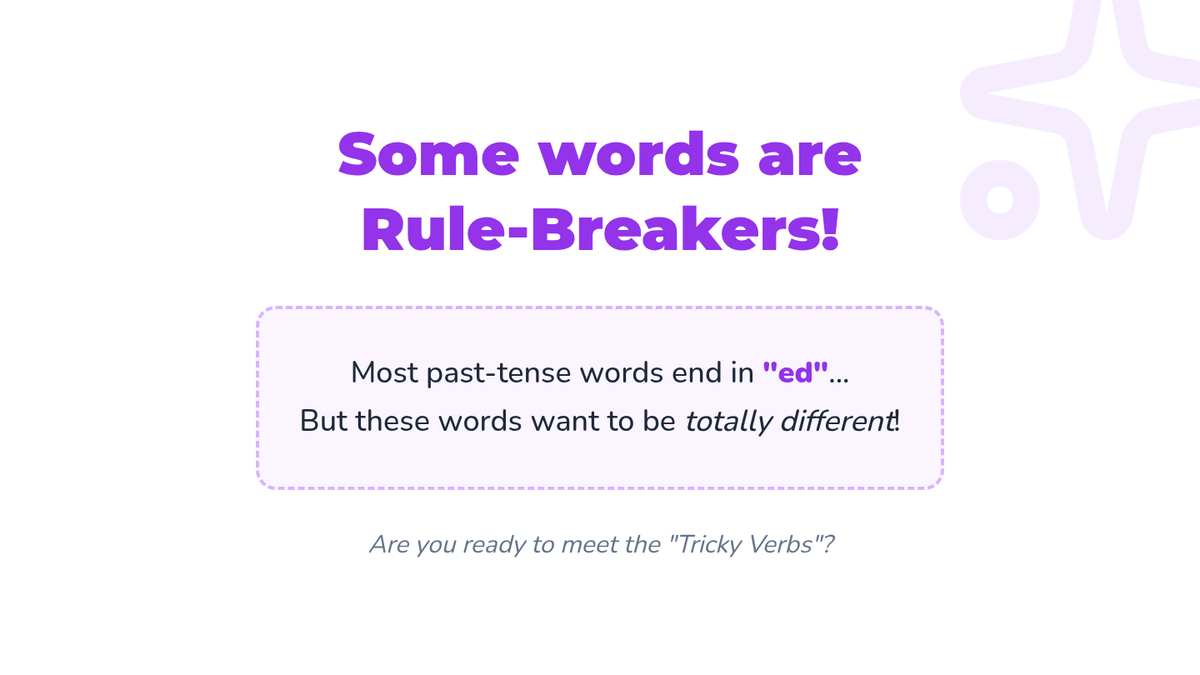 Some words are Rule-Breakers!

Most past-tense words end in "ed"...
But these words want to be totally different!

Are you ready to meet the "Tricky Verbs"?